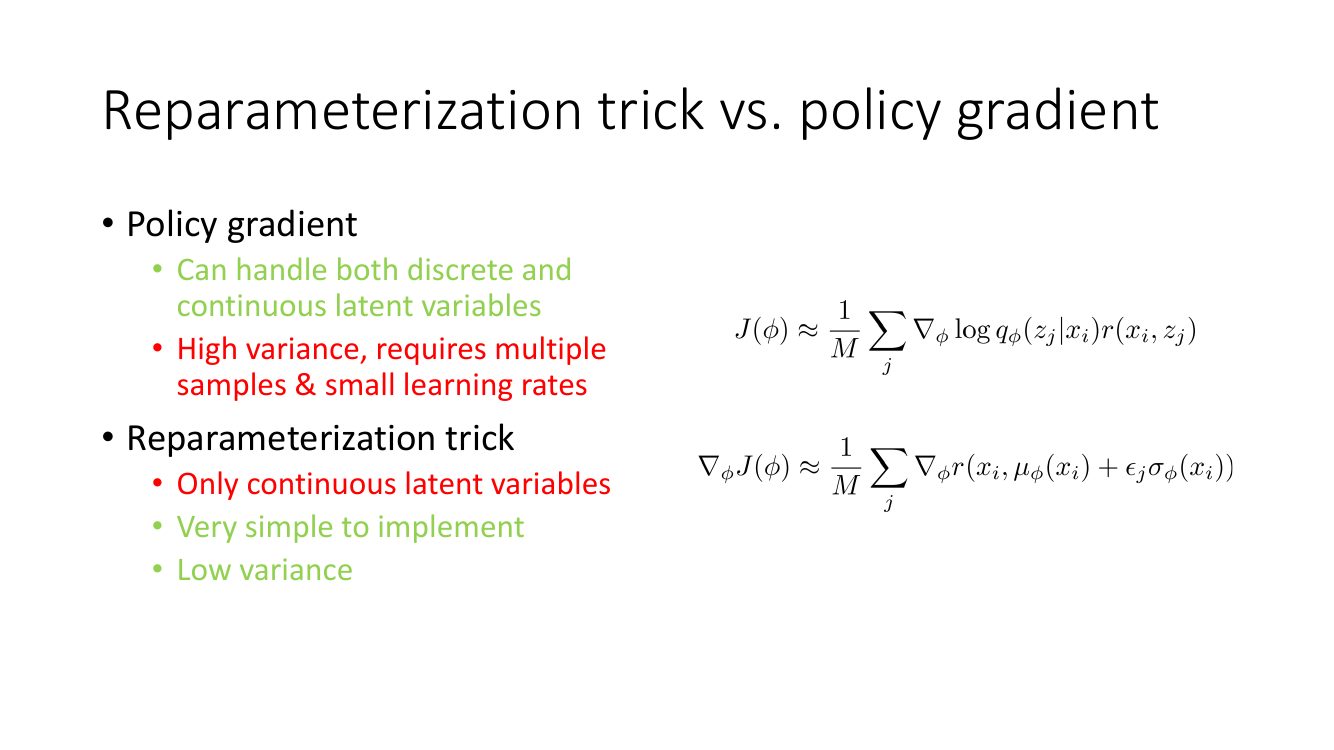 Reparameterization trick vs. policy gradient

• Policy gradient
  • Can handle both discrete and continuous latent variables
  • High variance, requires multiple samples & small learning rates
• Reparameterization trick
  • Only continuous latent variables
  • Very simple to implement
  • Low variance

$J(\phi) \approx \frac{1}{M} \sum_j \nabla_\phi \log q_\phi(z_j|x_i) r(x_i, z_j)$

$\nabla_\phi J(\phi) \approx \frac{1}{M} \sum_j \nabla_\phi r(x_i, \mu_\phi(x_i) + \epsilon_j \sigma_\phi(x_i))$